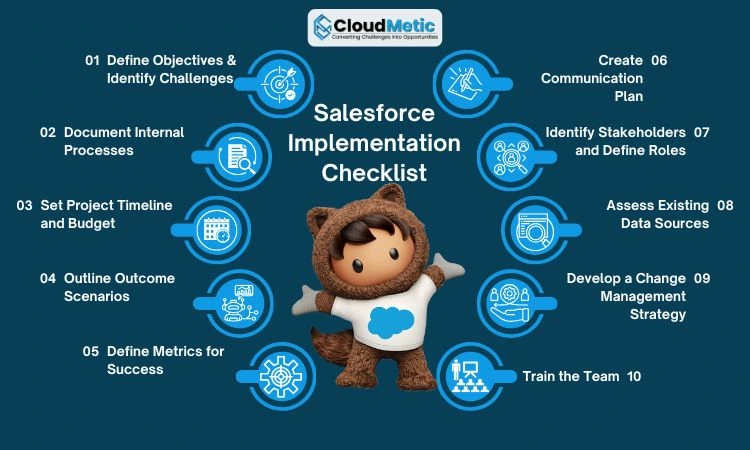 CloudMetic
Converting Challenges into Opportunities

Salesforce Implementation Checklist

01 Define Objectives & Identify Challenges

02 Document Internal Processes

03 Set Project Timeline and Budget

04 Outline Outcome Scenarios

05 Define Metrics for Success

Create Communication Plan 06

Identify Stakeholders and Define Roles 07

Assess Existing Data Sources 08

Develop a Change Management Strategy 09

Train the Team 10